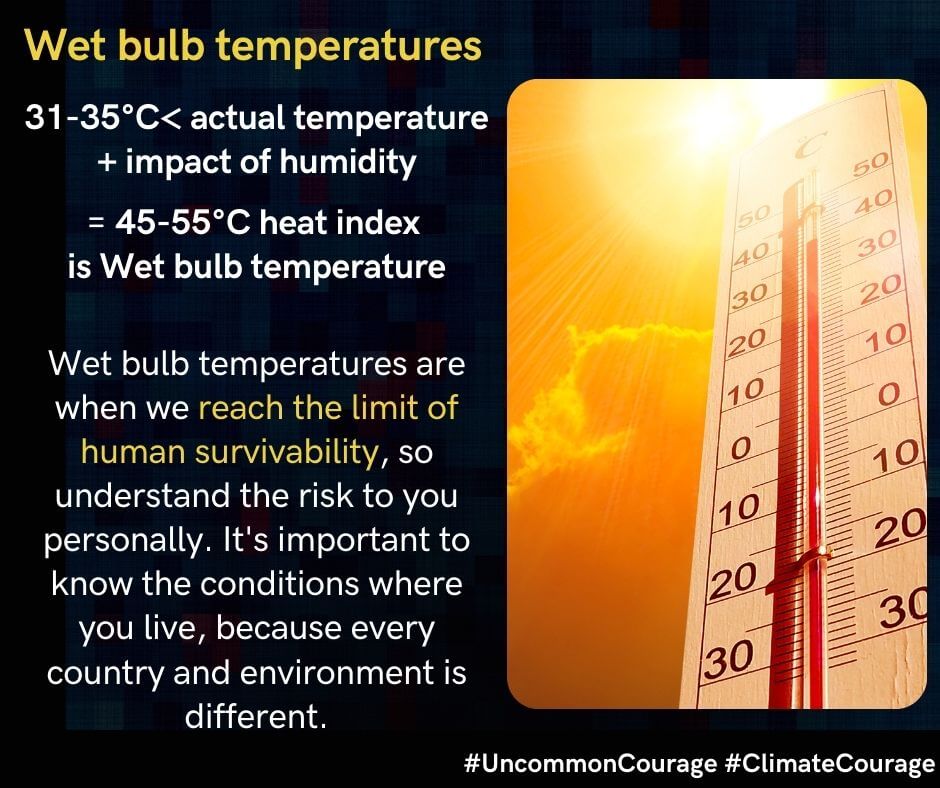 Wet bulb temperatures

31-35°C< actual temperature + impact of humidity

= 45-55°C heat index is Wet bulb temperature

Wet bulb temperatures are when we reach the limit of human survivability, so understand the risk to you personally. It's important to know the conditions where you live, because every country and environment is different.

°C
50
40
30
20
10
0
10
20
30

50
40
30
20
10
0
10
20
30

#UncommonCourage #ClimateCourage